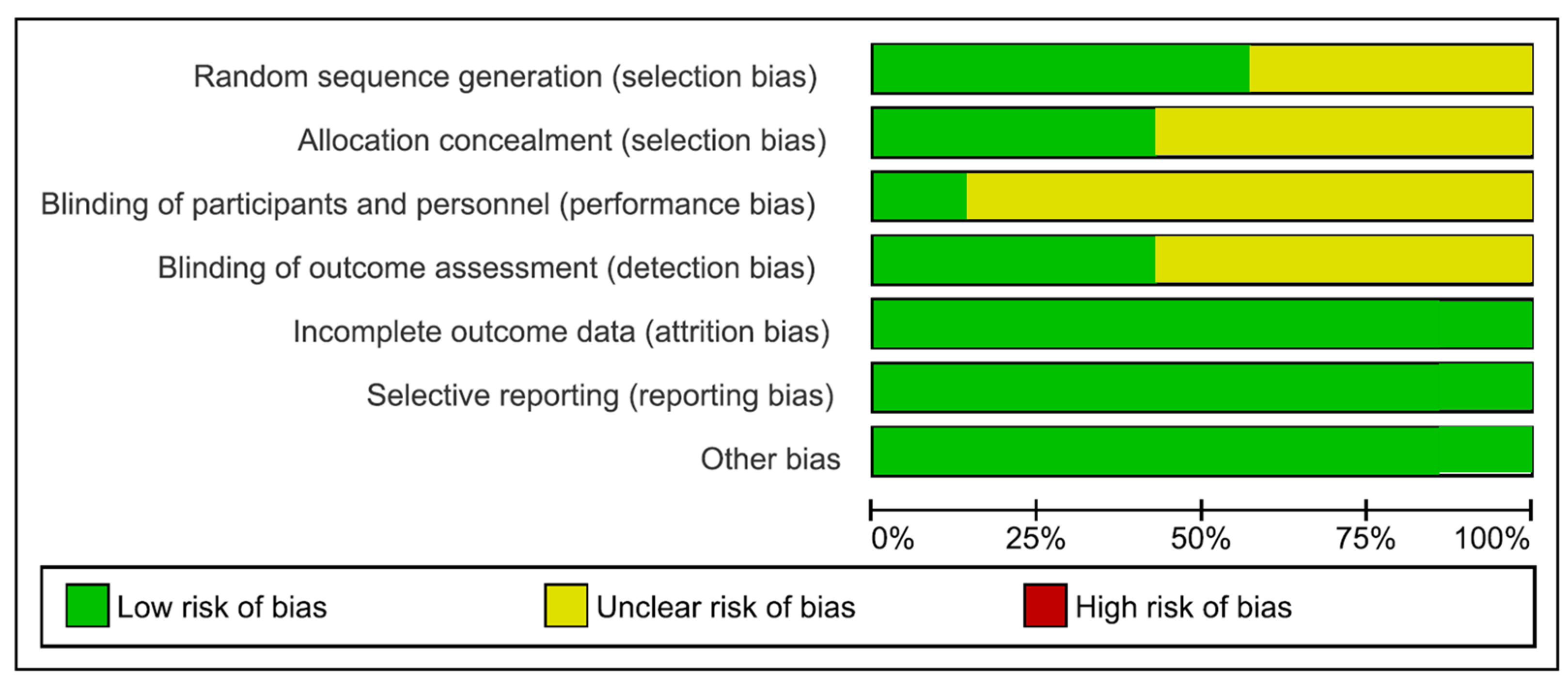 Random sequence generation (selection bias)
Allocation concealment (selection bias)
Blinding of participants and personnel (performance bias)
Blinding of outcome assessment (detection bias)
Incomplete outcome data (attrition bias)
Selective reporting (reporting bias)
Other bias

0% 25% 50% 75% 100%

Low risk of bias
Unclear risk of bias
High risk of bias